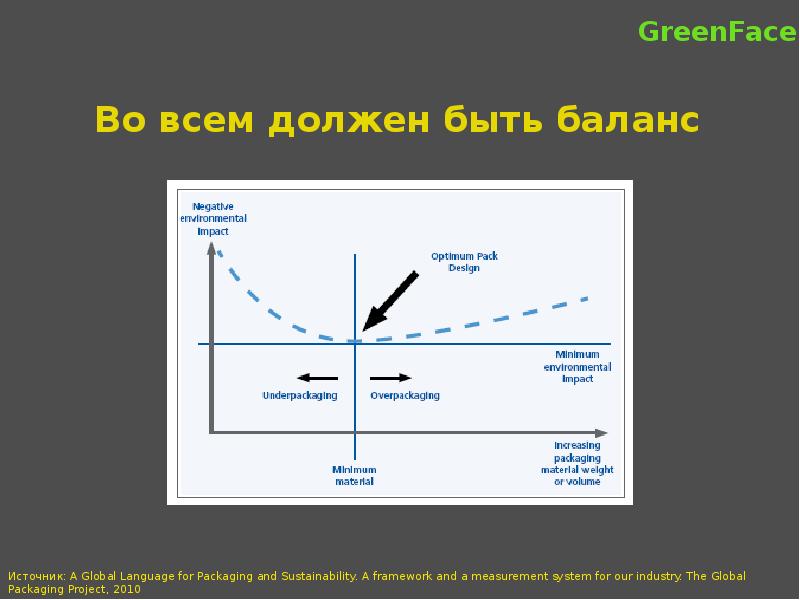 GreenFace

Во всем должен быть баланс

Negative environmental impact

Optimum Pack Design

Minimum environmental impact

Underpackaging

Overpackaging

Minimum material

Increasing packaging material weight or volume

Источник: A Global Language for Packaging and Sustainability. A framework and a measurement system for our industry. The Global Packaging Project, 2010